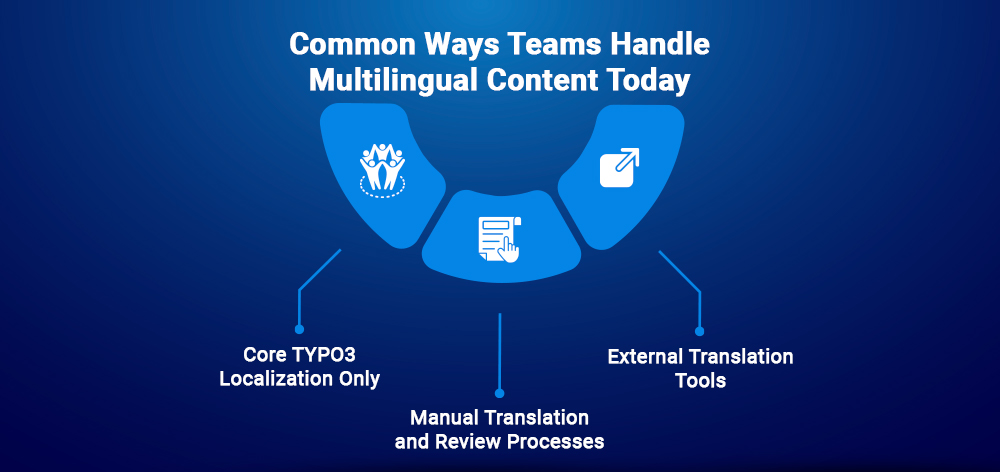 Common Ways Teams Handle Multilingual Content Today

Core TYPO3 Localization Only

Manual Translation and Review Processes

External Translation Tools